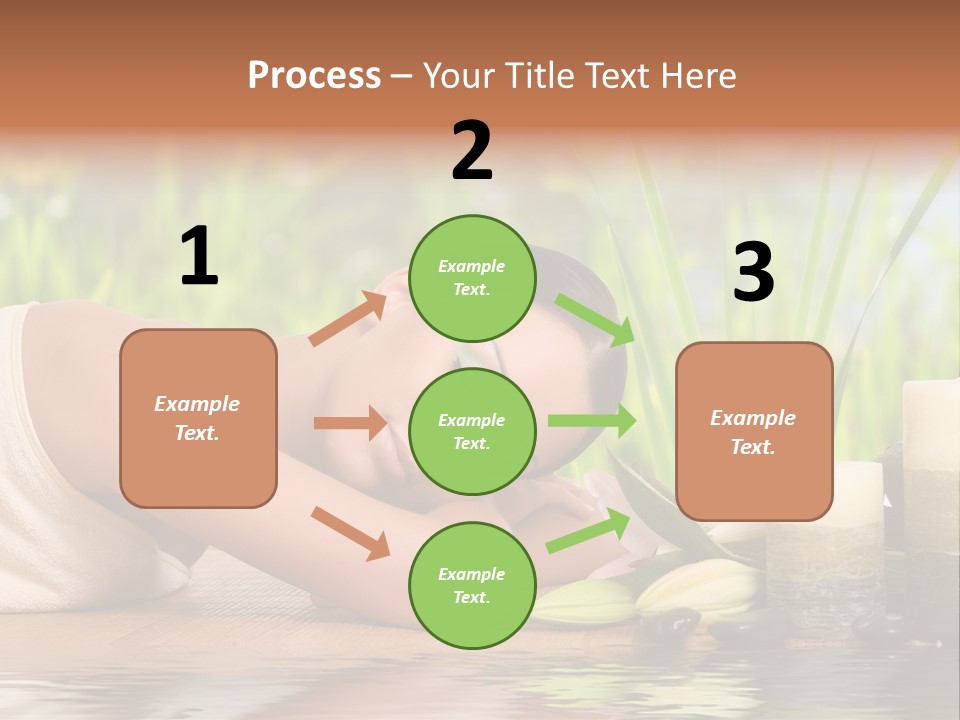 Process – Your Title Text Here

1

Example Text.

2

Example Text.

Example Text.

Example Text.

3

Example Text.